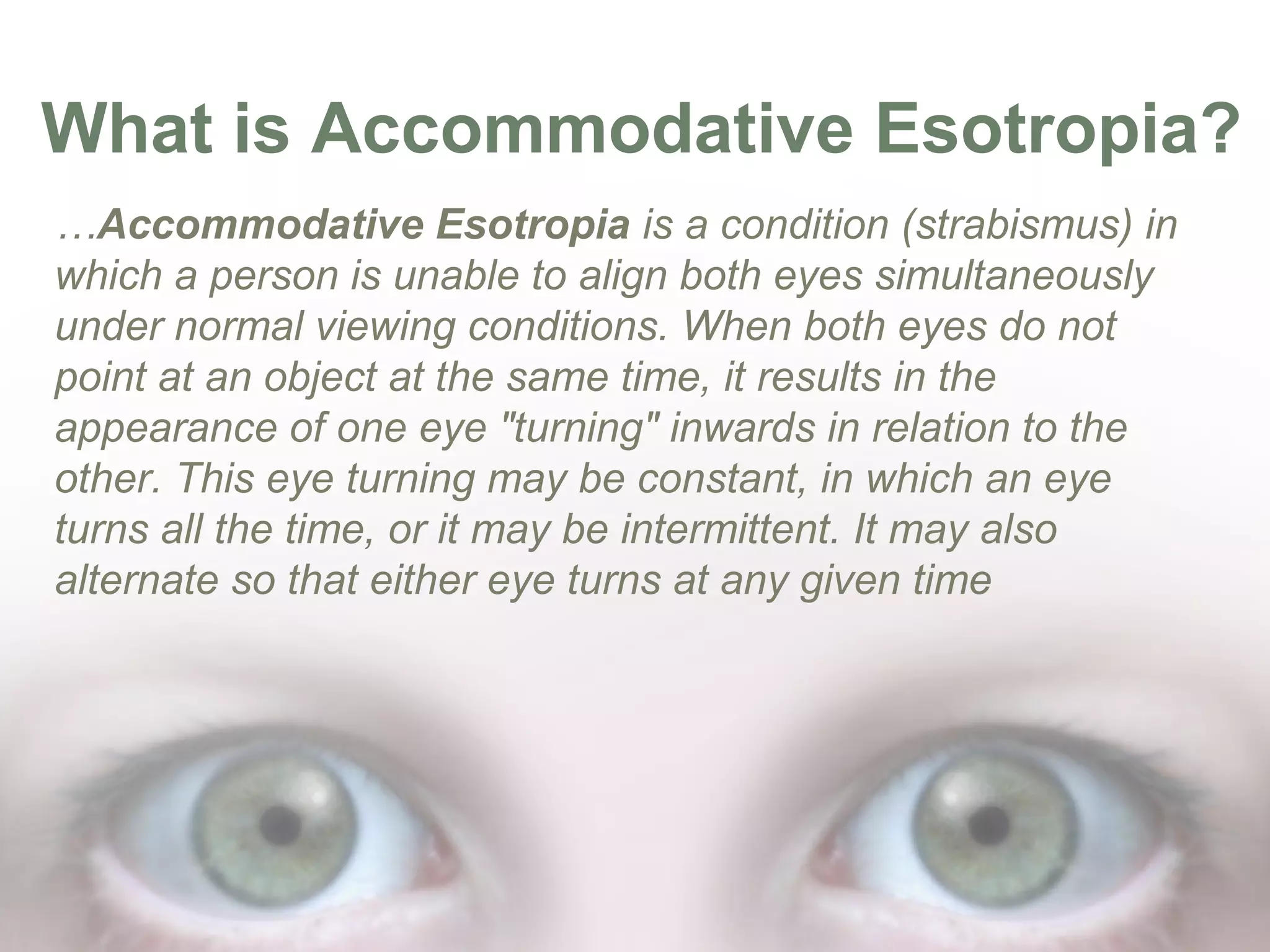 What is Accommodative Esotropia?

…Accommodative Esotropia is a condition (strabismus) in which a person is unable to align both eyes simultaneously under normal viewing conditions. When both eyes do not point at an object at the same time, it results in the appearance of one eye "turning" inwards in relation to the other. This eye turning may be constant, in which an eye turns all the time, or it may be intermittent. It may also alternate so that either eye turns at any given time